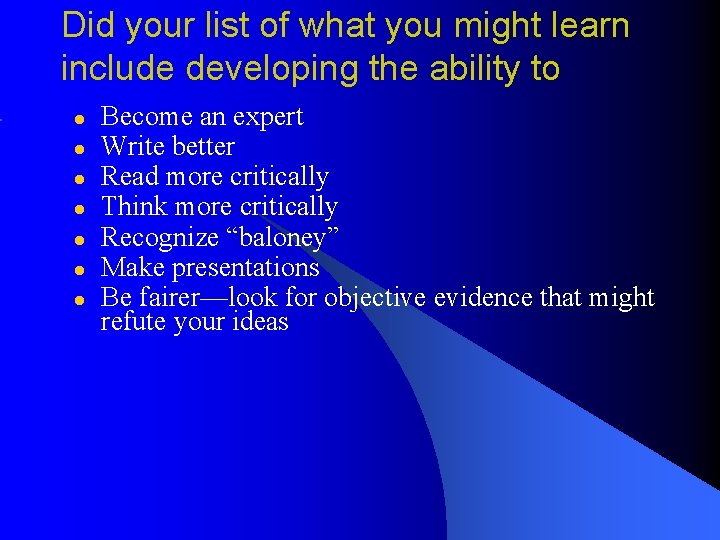 Did your list of what you might learn include developing the ability to

- Become an expert
- Write better
- Read more critically
- Think more critically
- Recognize “baloney”
- Make presentations
- Be fairer—look for objective evidence that might refute your ideas